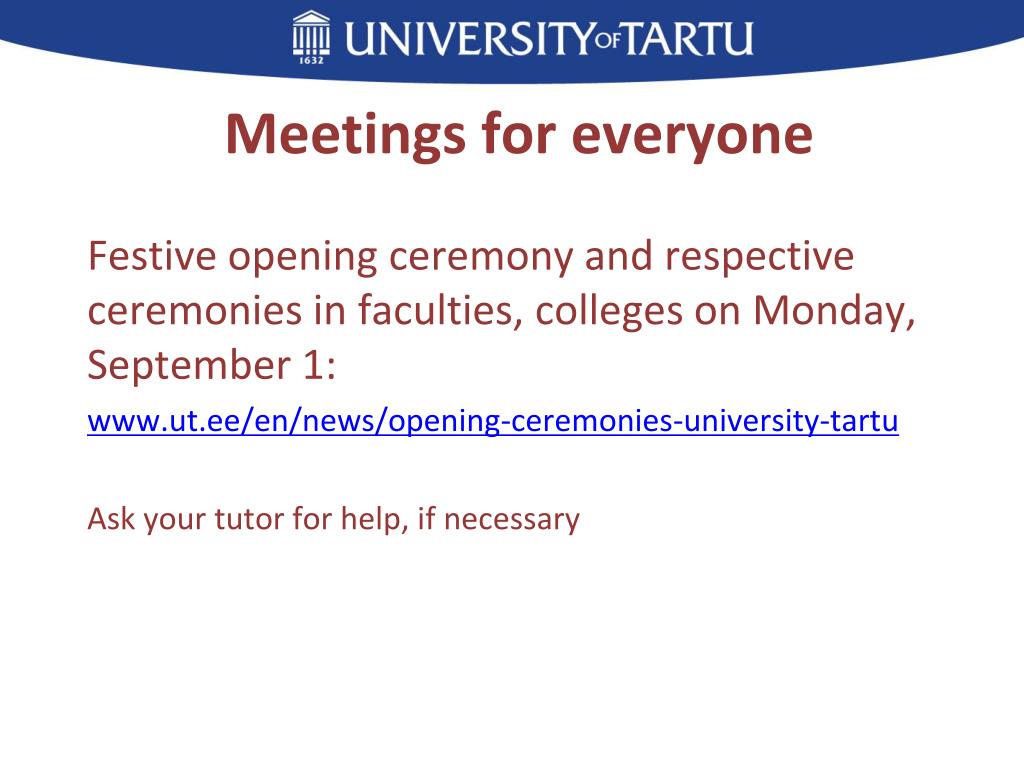 1632 UNIVERSITY OF TARTU

Meetings for everyone

Festive opening ceremony and respective ceremonies in faculties, colleges on Monday, September 1:

www.ut.ee/en/news/opening-ceremonies-university-tartu

Ask your tutor for help, if necessary